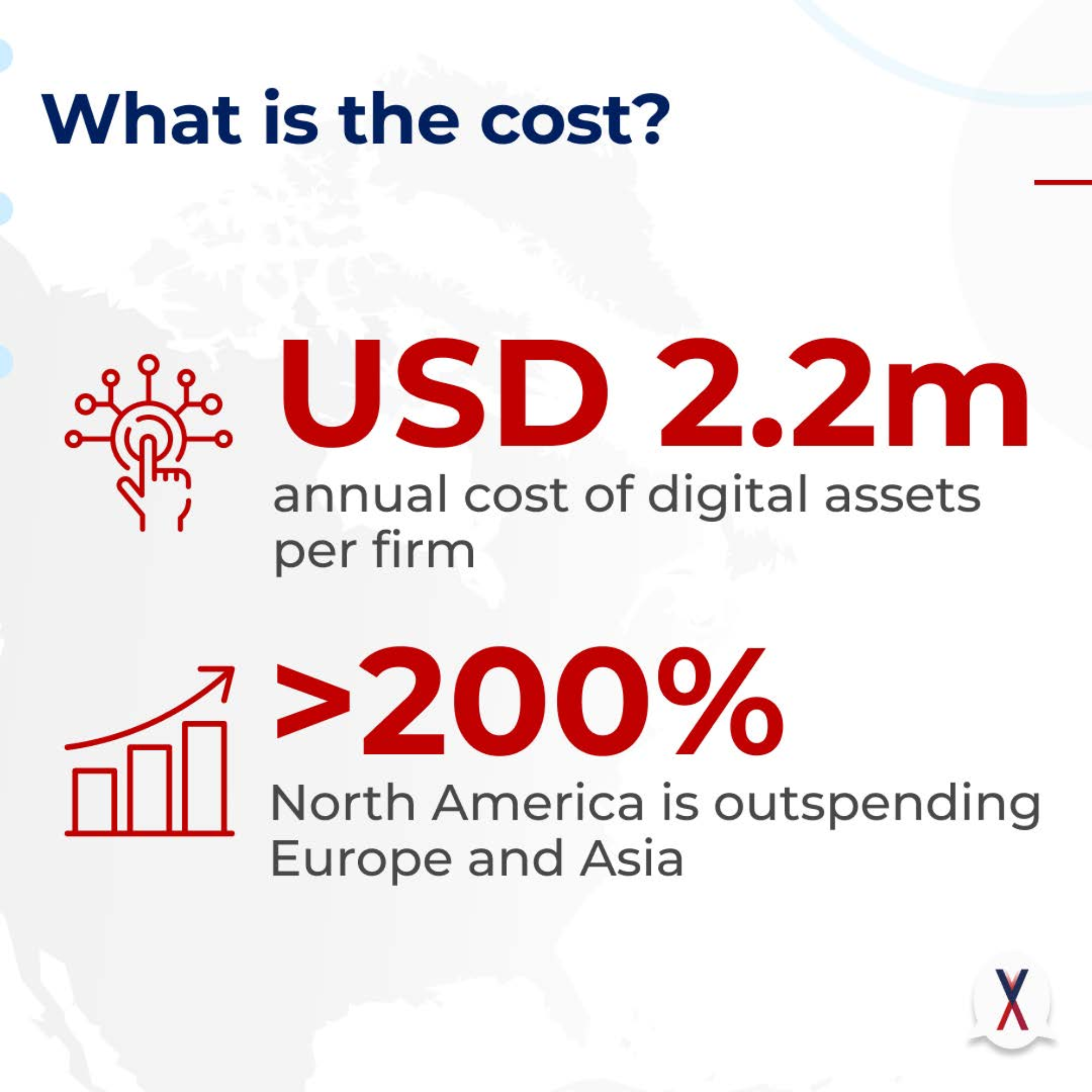 What is the cost?

USD 2.2m
annual cost of digital assets per firm

>200%
North America is outspending Europe and Asia